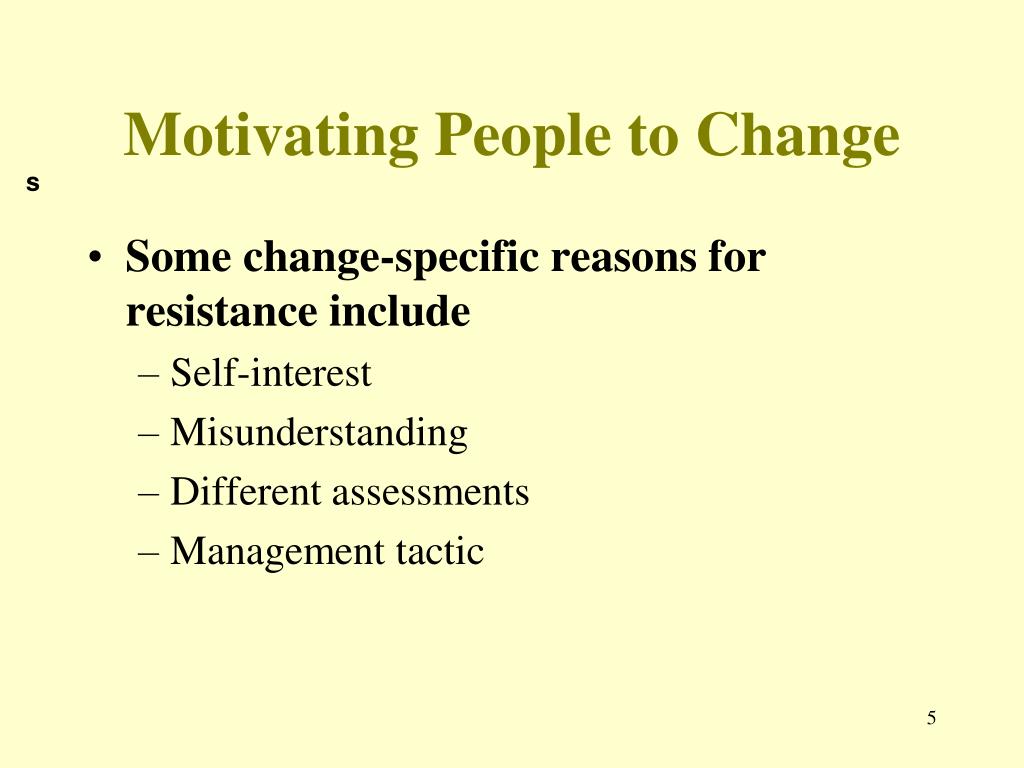 Motivating People to Change

s

• Some change-specific reasons for resistance include
– Self-interest
– Misunderstanding
– Different assessments
– Management tactic

5